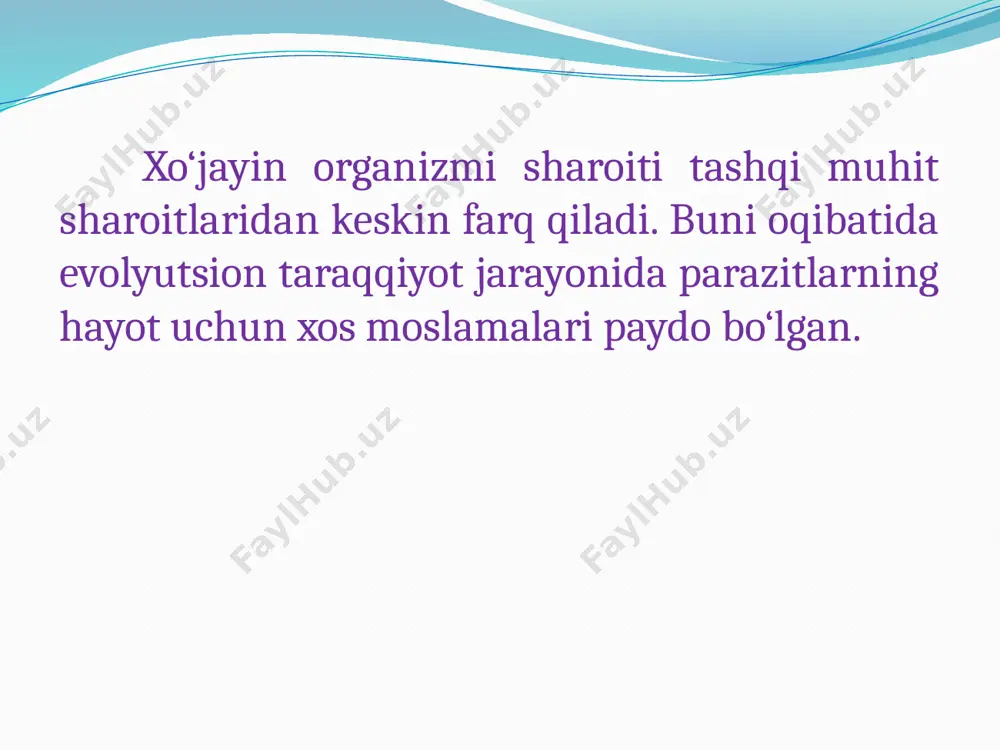 Xo‘jayin organizmi sharoiti tashqi muhit sharoitlaridan keskin farq qiladi. Buni oqibatida evolyutsion taraqqiyot jarayonida parazitlarning hayot uchun xos moslamalari paydo bo‘lgan.

FaylHub.uz FaylHub.uz FaylHub.uz
FaylHub.uz FaylHub.uz FaylHub.uz